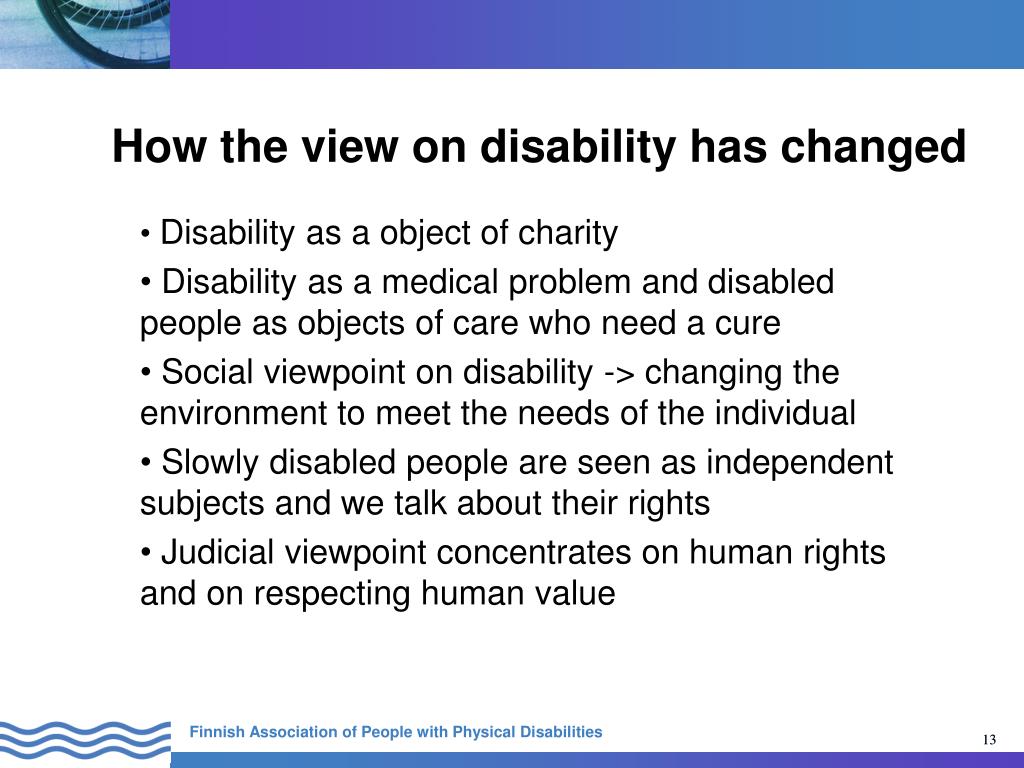 How the view on disability has changed

• Disability as a object of charity

• Disability as a medical problem and disabled people as objects of care who need a cure

• Social viewpoint on disability -> changing the environment to meet the needs of the individual

• Slowly disabled people are seen as independent subjects and we talk about their rights

• Judicial viewpoint concentrates on human rights and on respecting human value

Finnish Association of People with Physical Disabilities

13